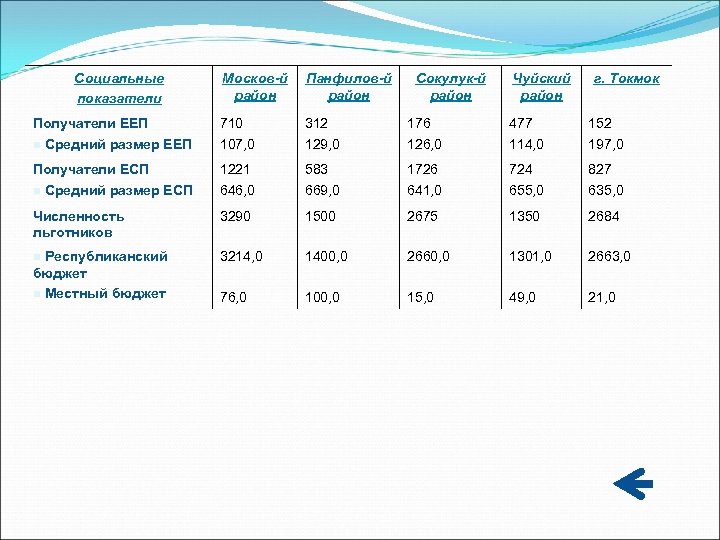 | Социальные показатели | Москов-й район | Панфилов-й район | Сокулук-й район | Чуйский район | г. Токмок |
|---|---|---|---|---|---|
| Получатели ЕЕП | 710 | 312 | 176 | 477 | 152 |
| Средний размер ЕЕП | 107,0 | 129,0 | 126,0 | 114,0 | 197,0 |
| Получатели ЕСП | 1221 | 583 | 1726 | 724 | 827 |
| Средний размер ЕСП | 646,0 | 669,0 | 641,0 | 655,0 | 635,0 |
| Численность льготников | 3290 | 1500 | 2675 | 1350 | 2684 |
| Республиканский бюджет | 3214,0 | 1400,0 | 2660,0 | 1301,0 | 2663,0 |
| Местный бюджет | 76,0 | 100,0 | 15,0 | 49,0 | 21,0 |